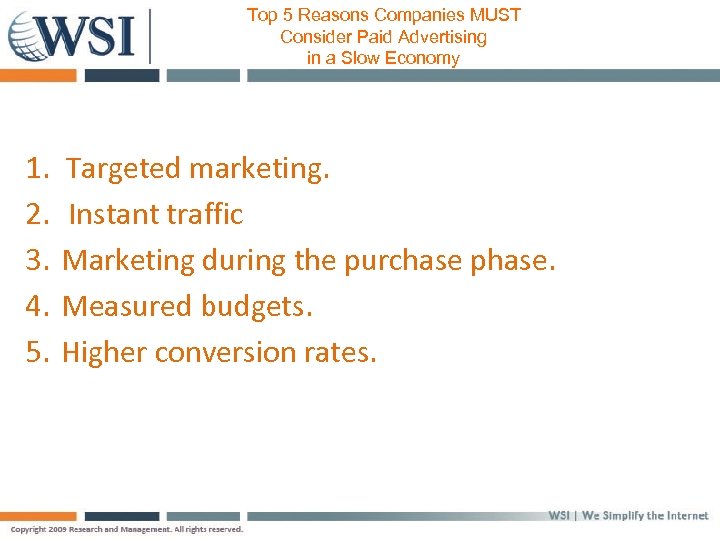 WSI

Top 5 Reasons Companies MUST Consider Paid Advertising in a Slow Economy

1. Targeted marketing.
2. Instant traffic
3. Marketing during the purchase phase.
4. Measured budgets.
5. Higher conversion rates.

WSI | We Simplify the Internet

Copyright 2009 Research and Management. All rights reserved.